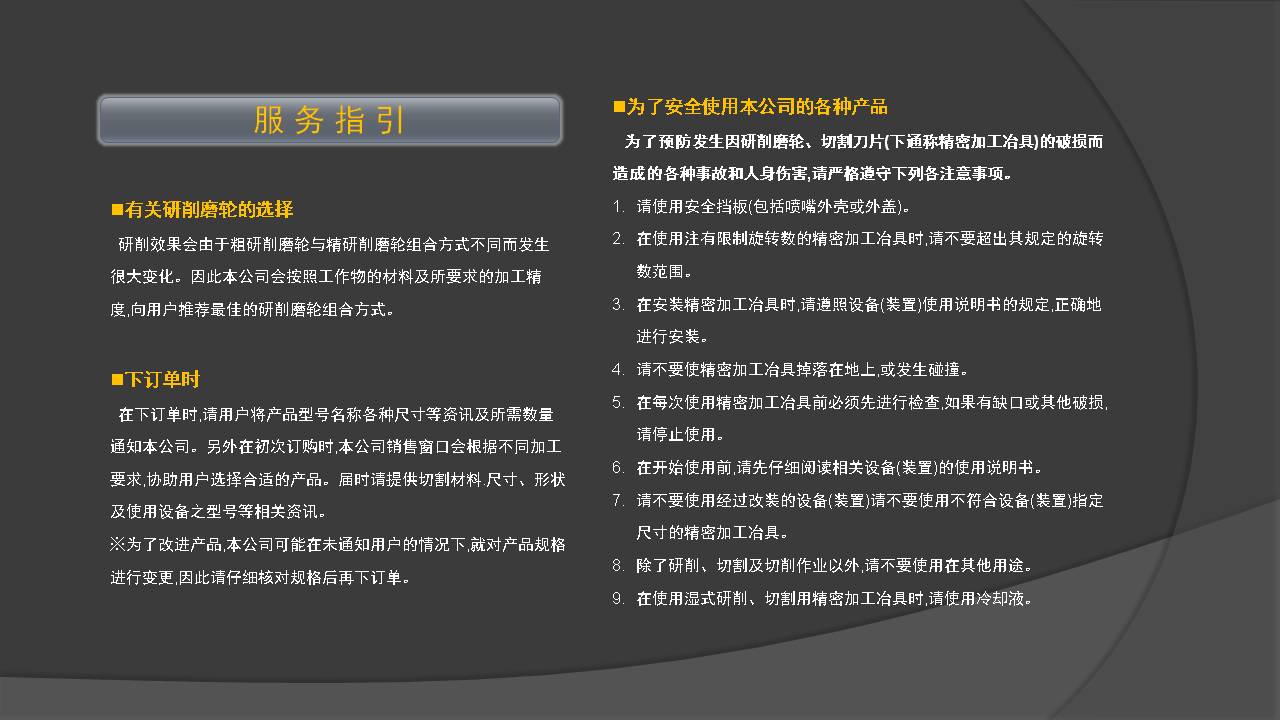 服务指引

■有关研削磨轮的选择

研削效果会由于粗研削磨轮与精研削磨轮组合方式不同而发生很大变化。因此本公司会按照工作物的材料及所要求的加工精度,向用户推荐最佳的研削磨轮组合方式。

■下订单时

在下订单时,请用户将产品型号名称各种尺寸等资讯及所需数量通知本公司。另外在初次订购时,本公司销售窗口会根据不同加工要求,协助用户选择合适的产品。届时请提供切割材料.尺寸、形状及使用设备之型号等相关资讯。
※为了改进产品,本公司可能在未通知用户的情况下,就对产品规格进行变更,因此请仔细核对规格后再下订单。

■为了安全使用本公司的各种产品

为了预防发生因研削磨轮、切割刀片(下通称精密加工冶具)的破损而造成的各种事故和人身伤害,请严格遵守下列各注意事项。

1. 请使用安全挡板(包括喷嘴外壳或外盖)。
2. 在使用注有限制旋转数的精密加工冶具时,请不要超出其规定的旋转数范围。
3. 在安装精密加工冶具时,请遵照设备(装置)使用说明书的规定,正确地进行安装。
4. 请不要使精密加工冶具掉落在地上,或发生碰撞。
5. 在每次使用精密加工冶具前必须先进行检查,如果有缺口或其他破损,请停止使用。
6. 在开始使用前,请先仔细阅读相关设备(装置)的使用说明书。
7. 请不要使用经过改装的设备(装置)请不要使用不符合设备(装置)指定尺寸的精密加工冶具。
8. 除了研削、切割及切削作业以外,请不要使用在其他用途。
9. 在使用湿式研削、切割用精密加工冶具时,请使用冷却液。